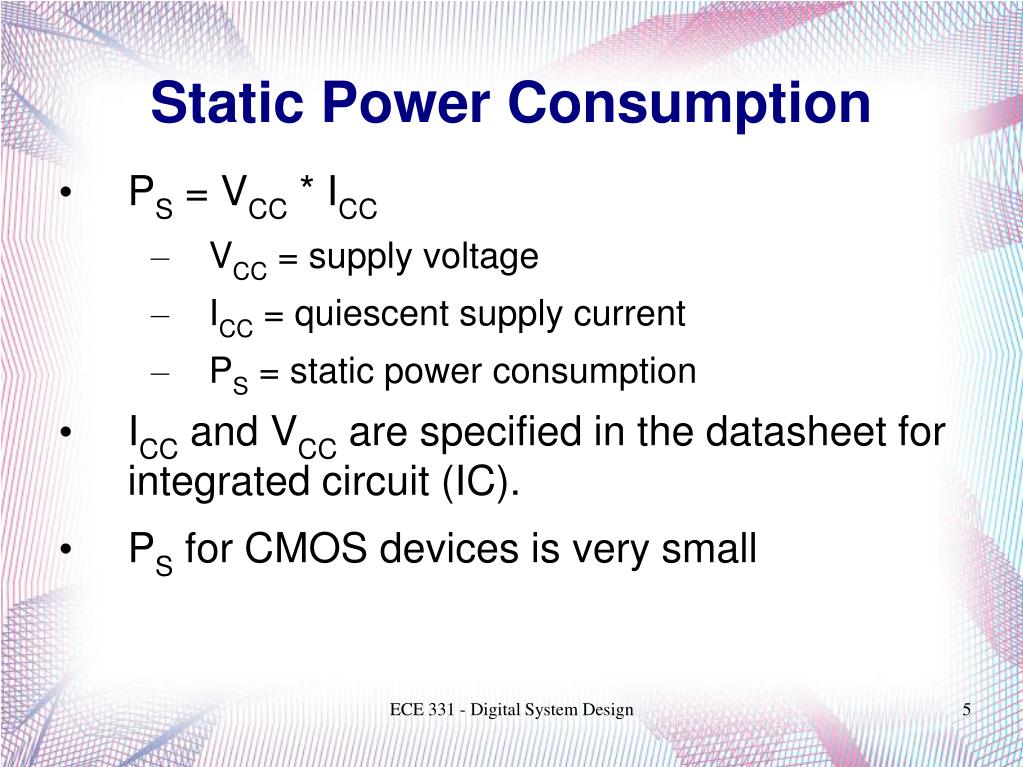 Static Power Consumption

• $P_S = V_{CC} * I_{CC}$
  – $V_{CC}$ = supply voltage
  – $I_{CC}$ = quiescent supply current
  – $P_S$ = static power consumption

• $I_{CC}$ and $V_{CC}$ are specified in the datasheet for integrated circuit (IC).

• $P_S$ for CMOS devices is very small

ECE 331 - Digital System Design

5